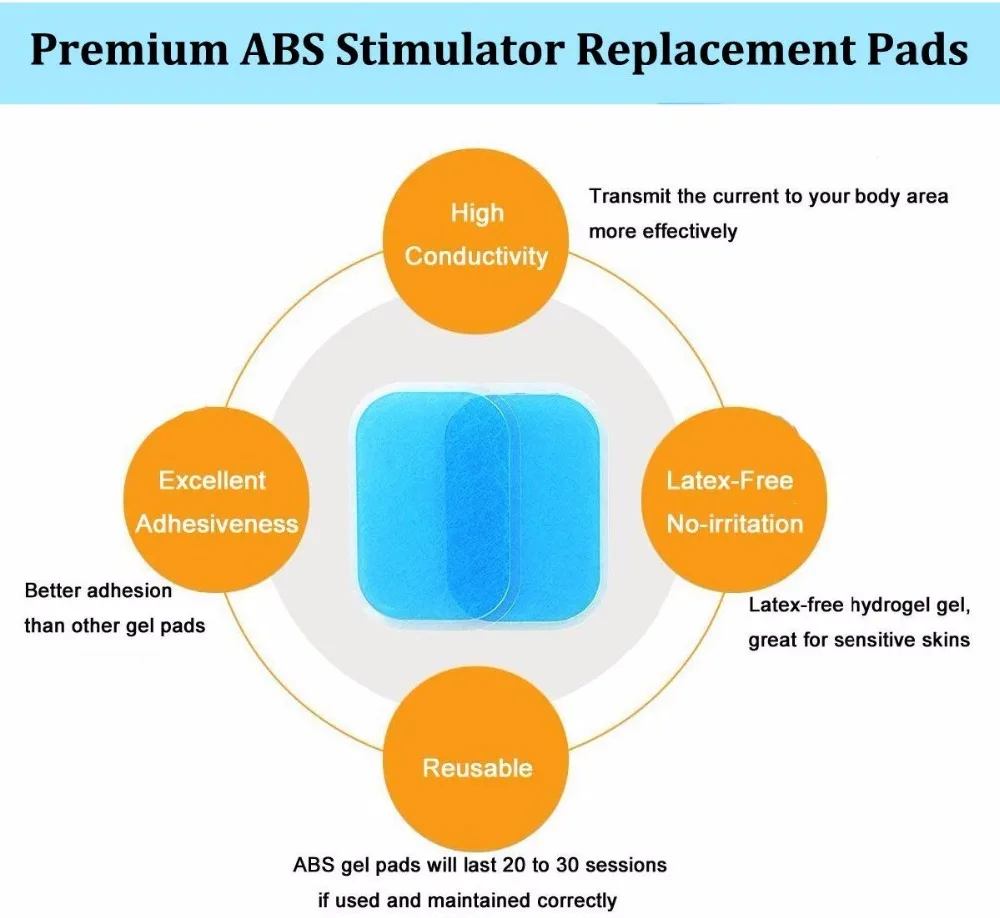 Premium ABS Stimulator Replacement Pads

High Conductivity

Transmit the current to your body area more effectively

Excellent Adhesiveness

Better adhesion than other gel pads

Latex-Free No-irritation

Latex-free hydrogel gel, great for sensitive skins

Reusable

ABS gel pads will last 20 to 30 sessions if used and maintained correctly